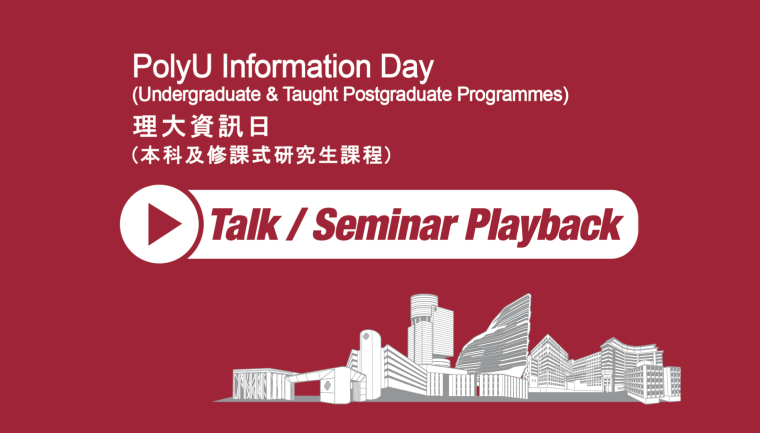 PolyU Information Day
(Undergraduate & Taught Postgraduate Programmes)
理大資訊日
(本科及修課式研究生課程)

Talk / Seminar Playback